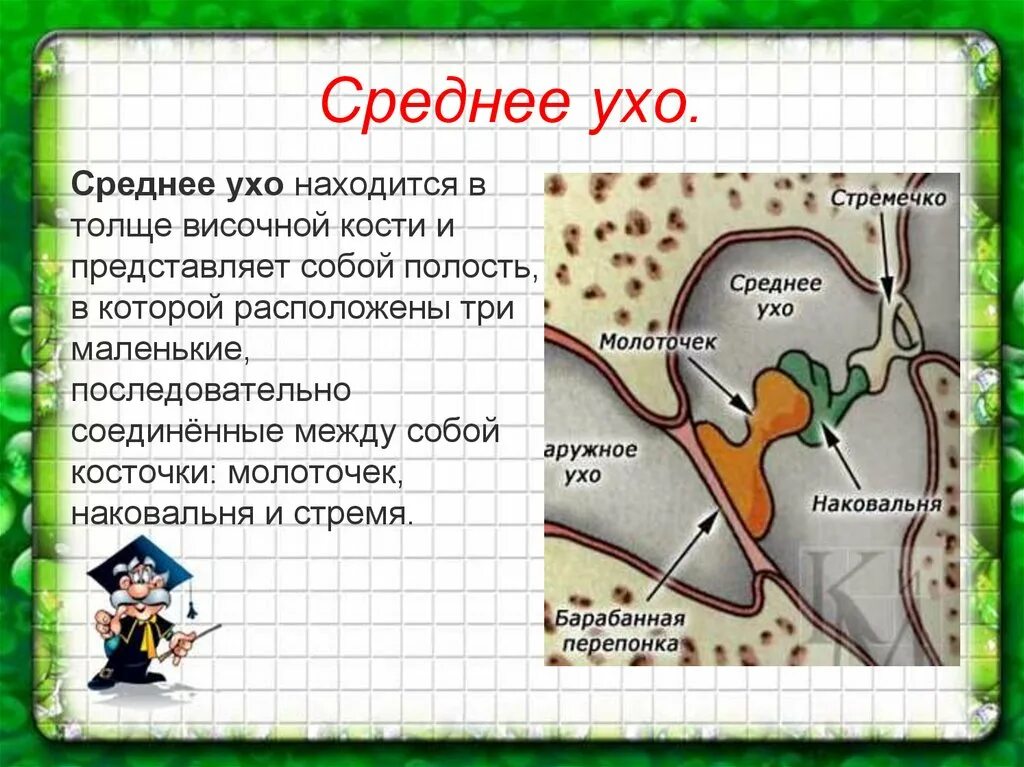 Среднее ухо.

Среднее ухо находится в толще височной кости и представляет собой полость, в которой расположены три маленькие, последовательно соединённые между собой косточки: молоточек, наковальня и стремя.

Стремечко

Среднее ухо

Молоточек

аружное ухо

Наковальня

Барабанная перепонка